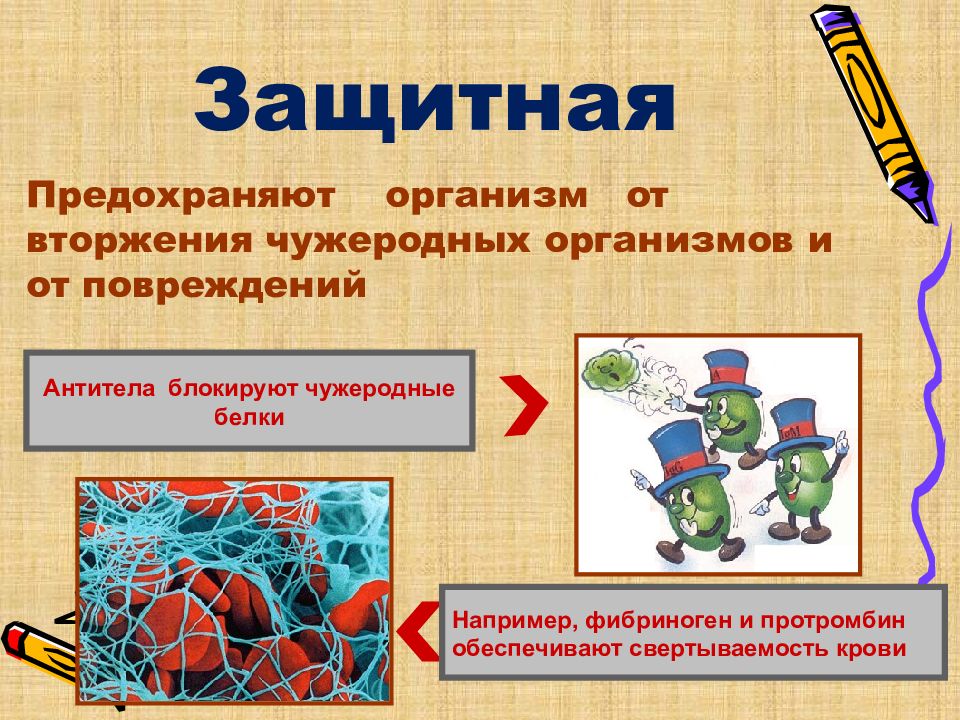 Защитная

Предохраняют организм от вторжения чужеродных организмов и от повреждений

Антитела блокируют чужеродные белки

IgA

IgG

IgM

Например, фибриноген и протромбин обеспечивают свертываемость крови